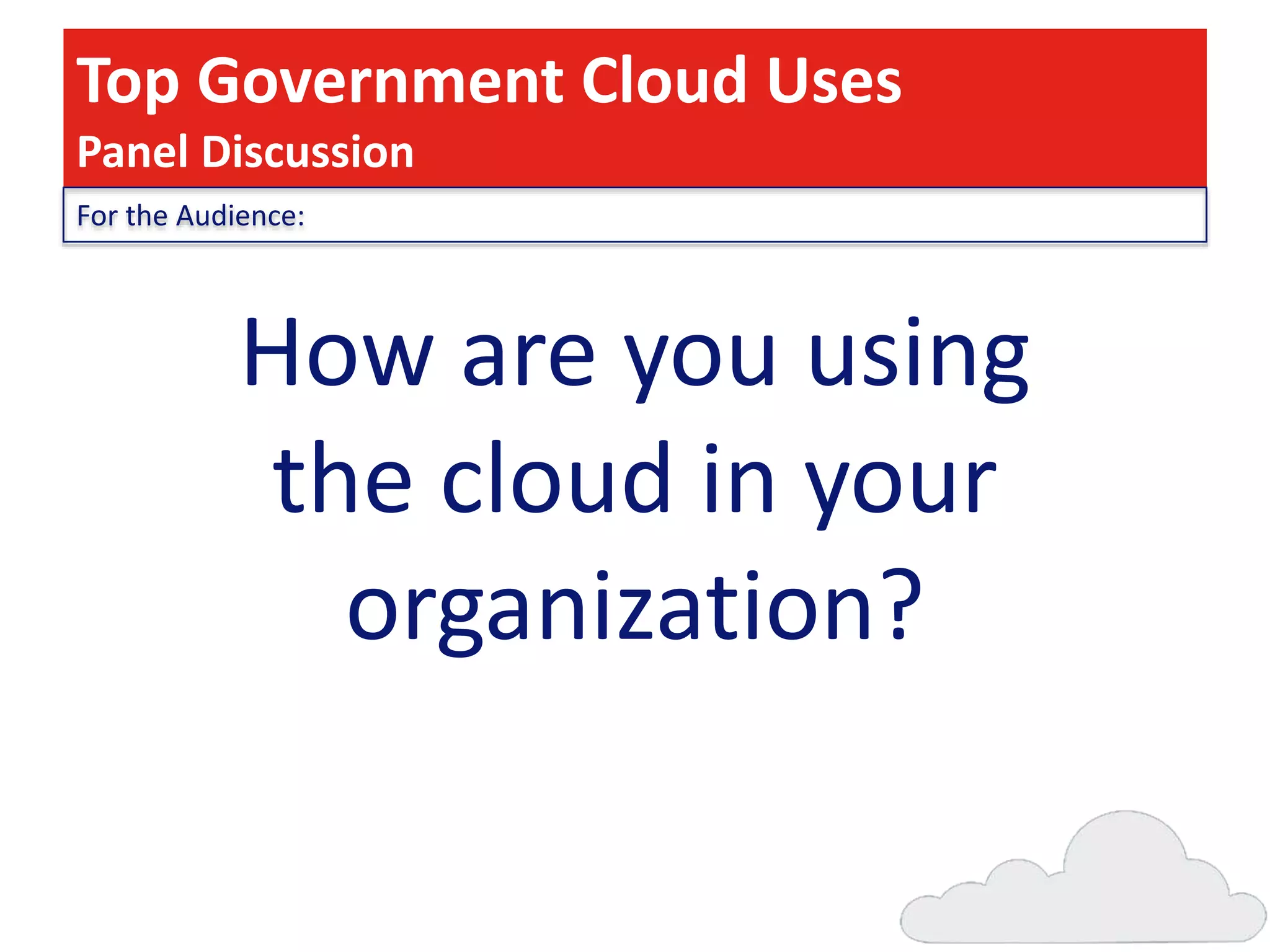 Top Government Cloud Uses
Panel Discussion

For the Audience:

How are you using the cloud in your organization?